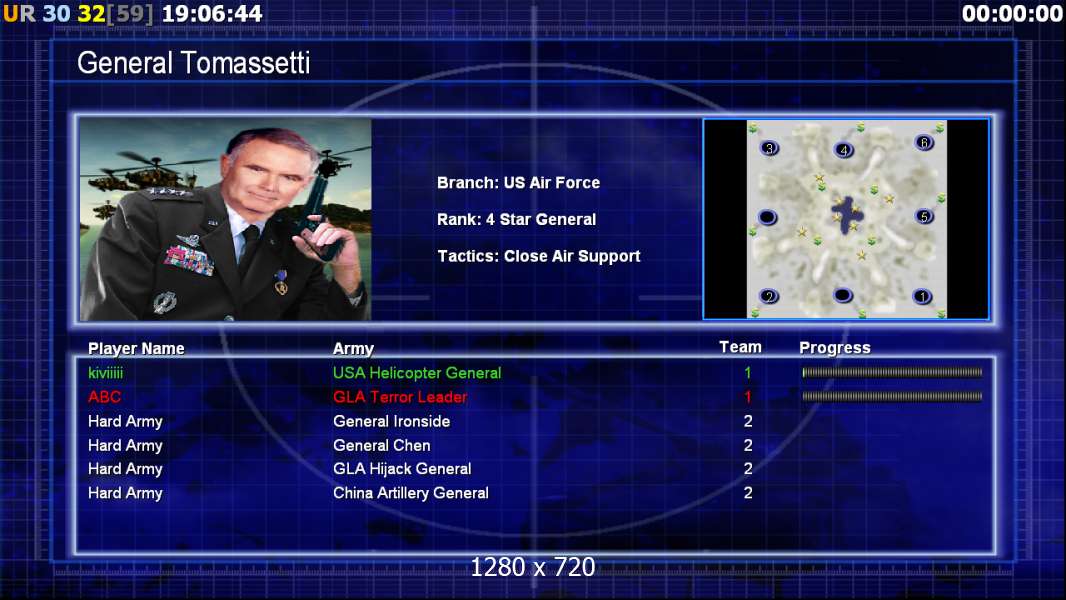 UR 30 32[59] 19:06:44

00:00:00

General Tomassetti

Branch: US Air Force

Rank: 4 Star General

Tactics: Close Air Support

3 4 6
5
2 1

| Player Name | Army | Team | Progress |
|---|---|---|---|
| kiviiiii | USA Helicopter General | 1 | |
| ABC | GLA Terror Leader | 1 | |
| Hard Army | General Ironside | 2 | |
| Hard Army | General Chen | 2 | |
| Hard Army | GLA Hijack General | 2 | |
| Hard Army | China Artillery General | 2 | |

1280 x 720